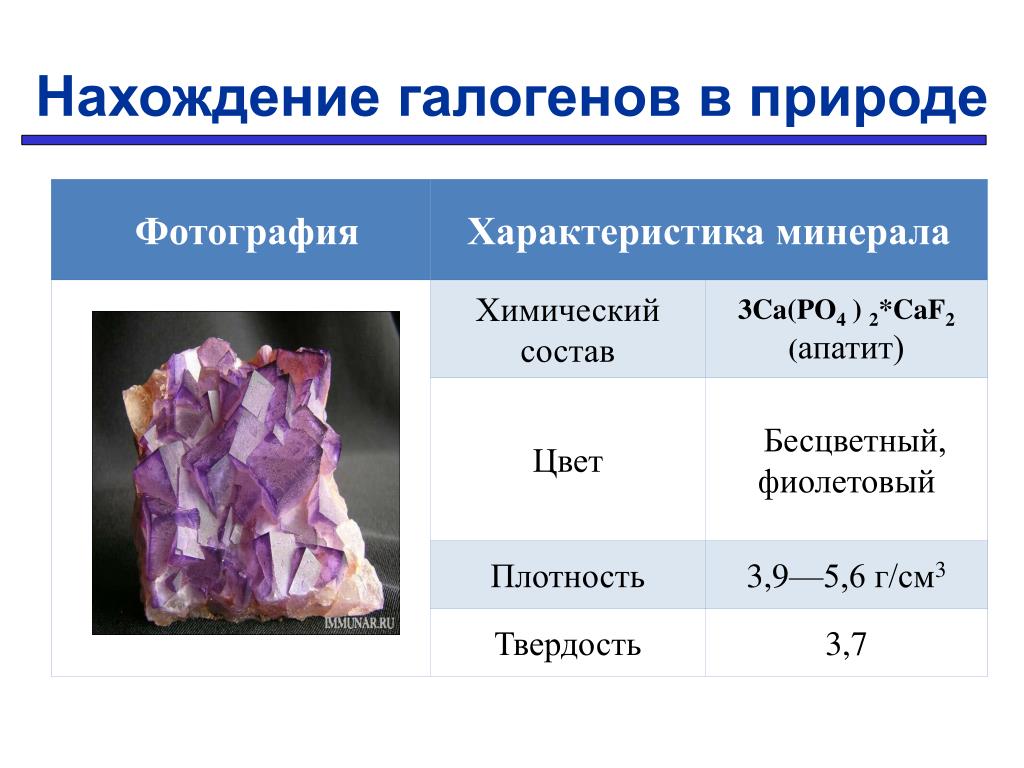 Нахождение галогенов в природе

| Фотография | Характеристика минерала | |
|---|---|---|
| IMMUNAR.RU | Химический состав | $3Ca(PO_4)_2*CaF_2$ (апатит) |
| | Цвет | Бесцветный, фиолетовый |
| | Плотность | 3,9—5,6 г/см$^3$ |
| | Твердость | 3,7 |